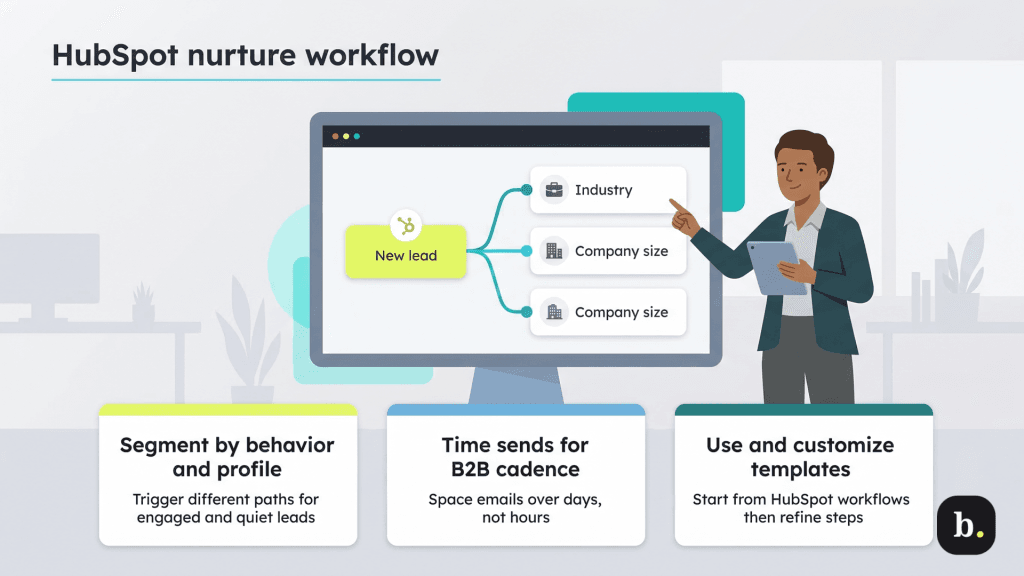 HubSpot nurture workflow

New lead

Industry

Company size

Company size

Segment by behavior and profile

Trigger different paths for engaged and quiet leads

Time sends for B2B cadence

Space emails over days, not hours

Use and customize templates

Start from HubSpot workflows then refine steps

b.